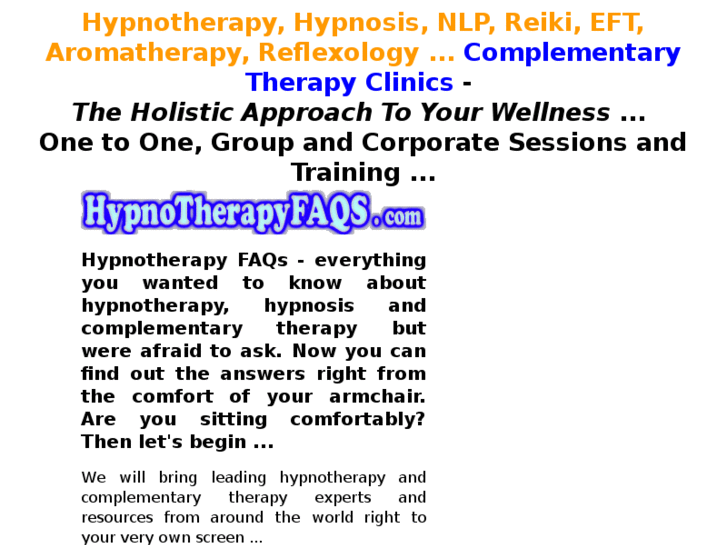 Hypnotherapy, Hypnosis, NLP, Reiki, EFT, Aromatherapy, Reflexology ... Complementary Therapy Clinics -
The Holistic Approach To Your Wellness ...
One to One, Group and Corporate Sessions and Training ...

HypnoTherapyFAQS.com

Hypnotherapy FAQs - everything you wanted to know about hypnotherapy, hypnosis and complementary therapy but were afraid to ask. Now you can find out the answers right from the comfort of your armchair. Are you sitting comfortably? Then let's begin ...

We will bring leading hypnotherapy and complementary therapy experts and resources from around the world right to your very own screen ...